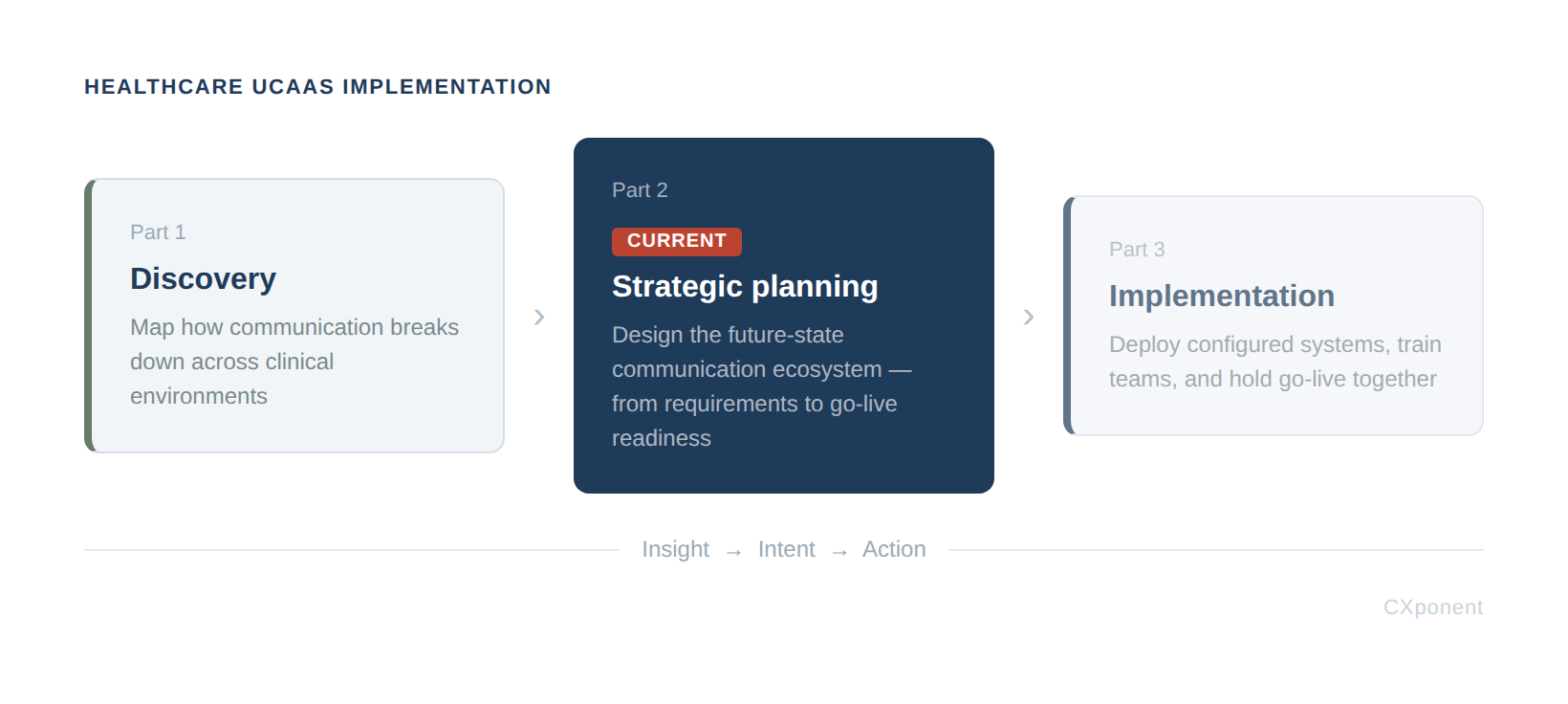 HEALTHCARE UCAAS IMPLEMENTATION

Part 1

Discovery

Map how communication breaks down across clinical environments

›

Part 2

CURRENT

Strategic planning

Design the future-state communication ecosystem — from requirements to go-live readiness

›

Part 3

Implementation

Deploy configured systems, train teams, and hold go-live together

Insight → Intent → Action

CXponent